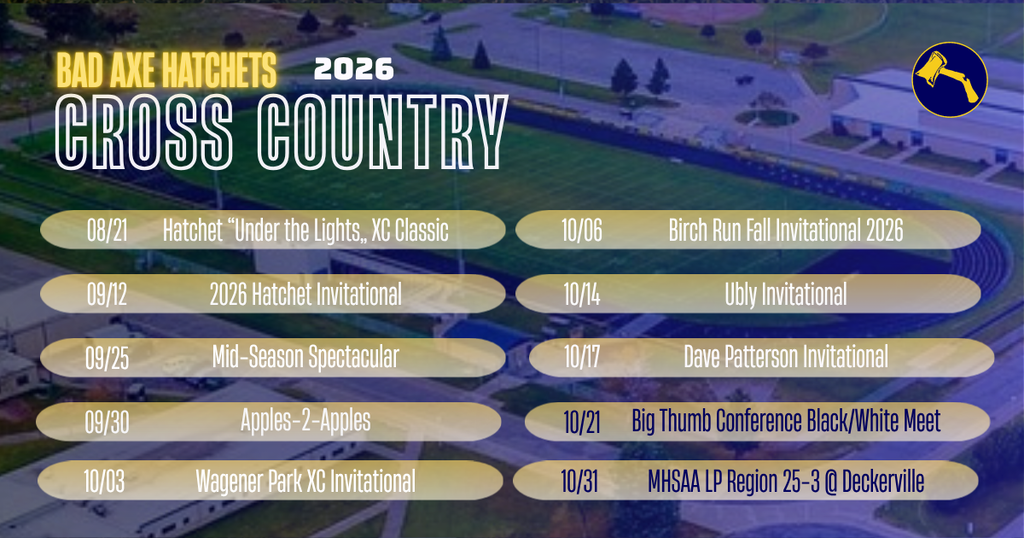 BAD AXE HATCHETS 2026

CROSS COUNTRY

08/21 Hatchet “Under the Lights„ XC Classic

09/12 2026 Hatchet Invitational

09/25 Mid-Season Spectacular

09/30 Apples-2-Apples

10/03 Wagener Park XC Invitational

10/06 Birch Run Fall Invitational 2026

10/14 Ubly Invitational

10/17 Dave Patterson Invitational

10/21 Big Thumb Conference Black/White Meet

10/31 MHSAA LP Region 25-3 @ Deckerville